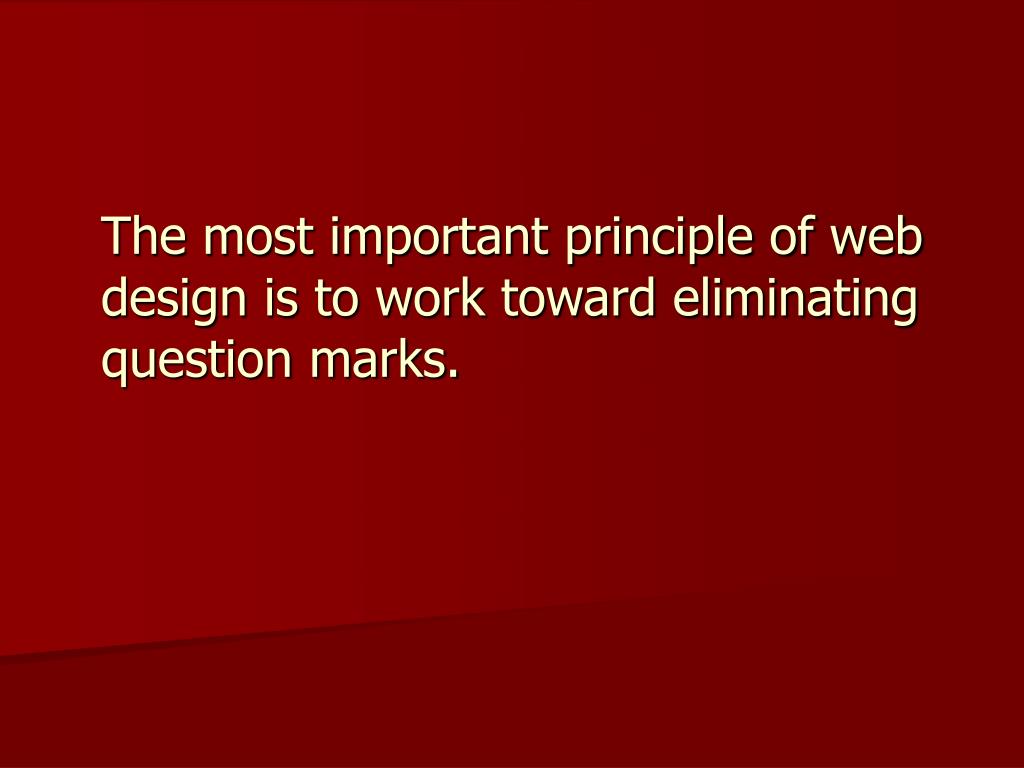 The most important principle of web design is to work toward eliminating question marks.